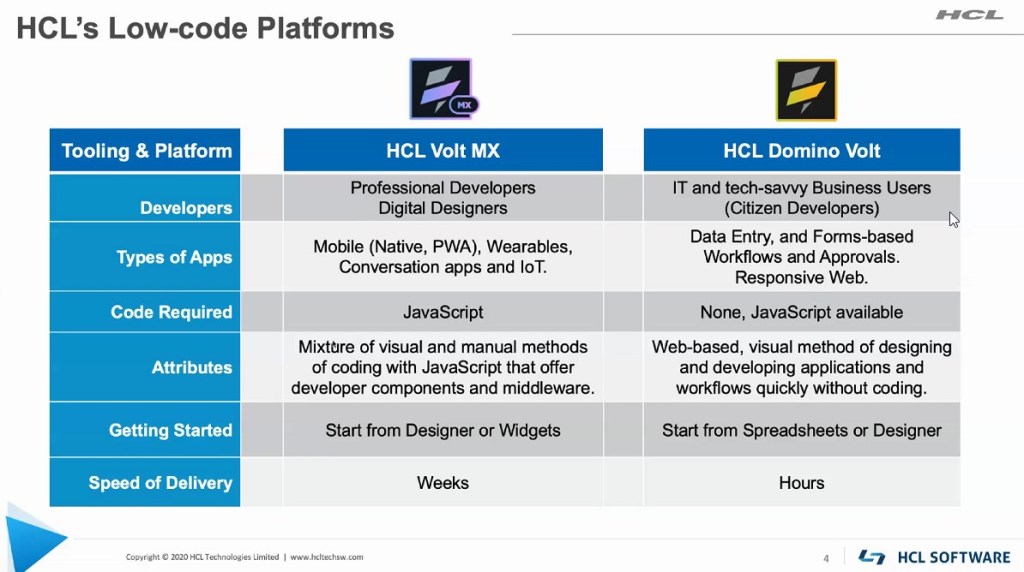 HCL's Low-code Platforms

HCL

MX

| Tooling & Platform | HCL Volt MX | HCL Domino Volt |
|---|---|---|
| Developers | Professional Developers Digital Designers | IT and tech-savvy Business Users (Citizen Developers) |
| Types of Apps | Mobile (Native, PWA), Wearables, Conversation apps and IoT. | Data Entry, and Forms-based Workflows and Approvals. Responsive Web. |
| Code Required | JavaScript | None, JavaScript available |
| Attributes | Mixture of visual and manual methods of coding with JavaScript that offer developer components and middleware. | Web-based, visual method of designing and developing applications and workflows quickly without coding. |
| Getting Started | Start from Designer or Widgets | Start from Spreadsheets or Designer |
| Speed of Delivery | Weeks | Hours |

Copyright © 2020 HCL Technologies Limited | www.hcltechsw.com

4

HCL SOFTWARE